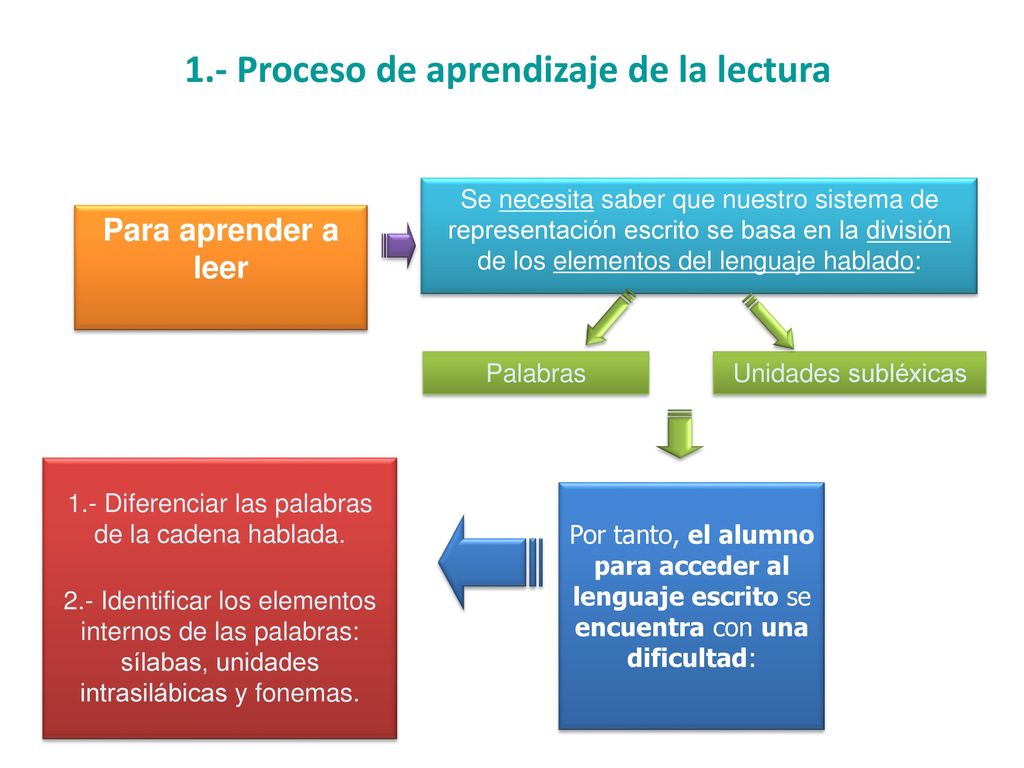 1.- Proceso de aprendizaje de la lectura

Para aprender a leer

Se necesita saber que nuestro sistema de representación escrito se basa en la división de los elementos del lenguaje hablado:

Palabras

Unidades subléxicas

Por tanto, el alumno para acceder al lenguaje escrito se encuentra con una dificultad:

1.- Diferenciar las palabras de la cadena hablada.

2.- Identificar los elementos internos de las palabras: sílabas, unidades intrasilábicas y fonemas.